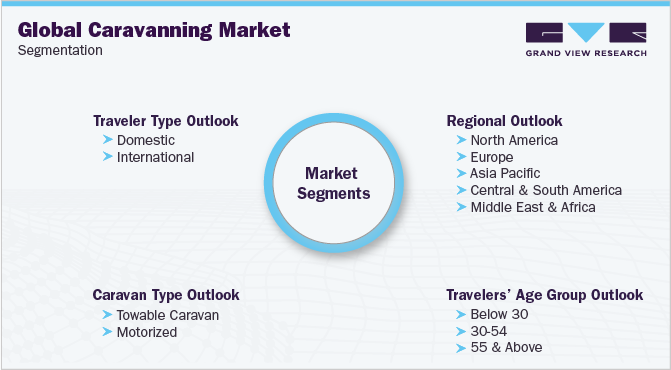 Global Caravanning Market
Segmentation

GRAND VIEW RESEARCH

Traveler Type Outlook
Domestic
International

Market Segments

Regional Outlook
North America
Europe
Asia Pacific
Central & South America
Middle East & Africa

Caravan Type Outlook
Towable Caravan
Motorized

Travelers' Age Group Outlook
Below 30
30-54
55 & Above